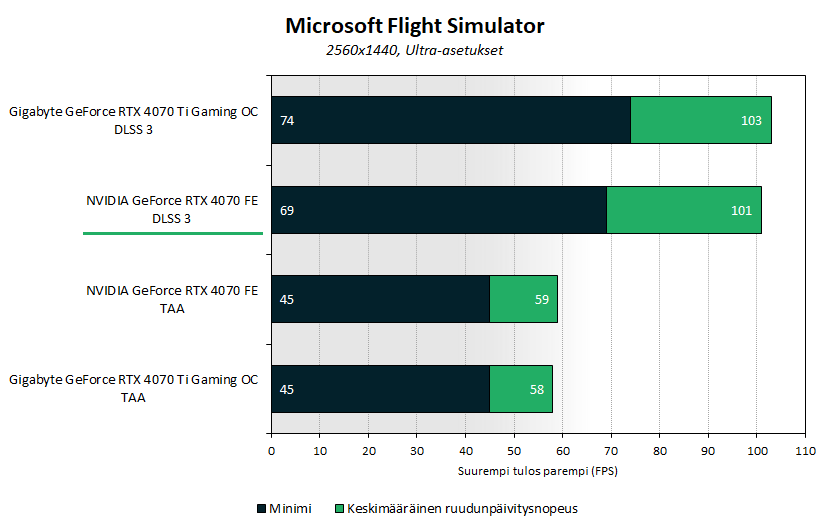 Microsoft Flight Simulator
2560x1440, Ultra-asetukset

Gigabyte GeForce RTX 4070 Ti Gaming OC DLSS 3
74
103

NVIDIA GeForce RTX 4070 FE DLSS 3
69
101

NVIDIA GeForce RTX 4070 FE TAA
45
59

Gigabyte GeForce RTX 4070 Ti Gaming OC TAA
45
58

0 10 20 30 40 50 60 70 80 90 100 110
Suurempi tulos parempi (FPS)

Minimi
Keskimääräinen ruudunpäivitysnopeus